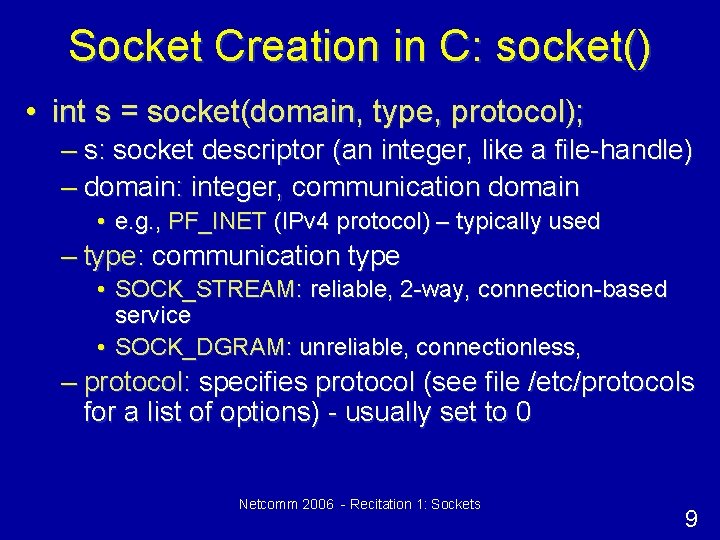 Socket Creation in C: socket()

• int s = socket(domain, type, protocol);

– s: socket descriptor (an integer, like a file-handle)

– domain: integer, communication domain

• e.g., PF_INET (IPv4 protocol) – typically used

– type: communication type

• SOCK_STREAM: reliable, 2-way, connection-based service

• SOCK_DGRAM: unreliable, connectionless,

– protocol: specifies protocol (see file /etc/protocols for a list of options) - usually set to 0

Netcomm 2006 - Recitation 1: Sockets

9